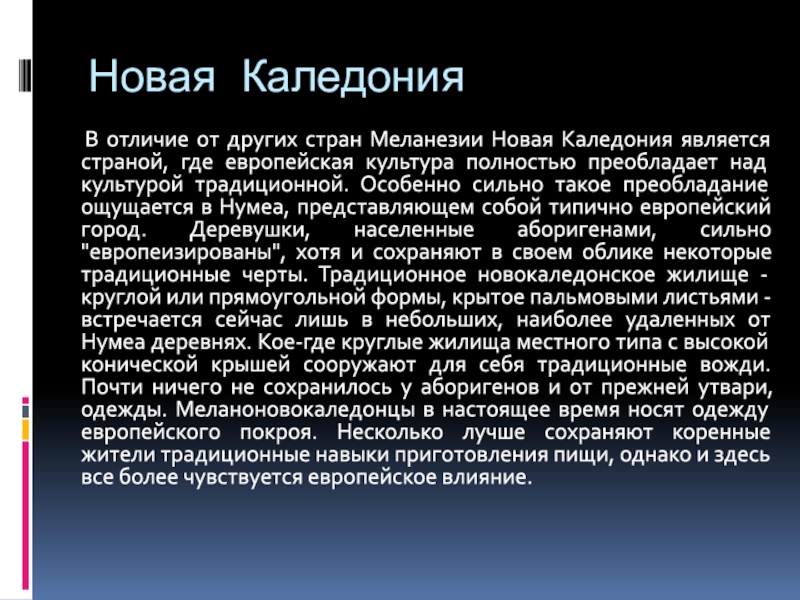 Новая Каледония

В отличие от других стран Меланезии Новая Каледония является страной, где европейская культура полностью преобладает над культурой традиционной. Особенно сильно такое преобладание ощущается в Нумеа, представляющем собой типично европейский город. Деревушки, населенные аборигенами, сильно "европеизированы", хотя и сохраняют в своем облике некоторые традиционные черты. Традиционное новокаледонское жилище - круглой или прямоугольной формы, крытое пальмовыми листьями - встречается сейчас лишь в небольших, наиболее удаленных от Нумеа деревнях. Кое-где круглые жилища местного типа с высокой конической крышей сооружают для себя традиционные вожди. Почти ничего не сохранилось у аборигенов и от прежней утвари, одежды. Меланоновокаледонцы в настоящее время носят одежду европейского покроя. Несколько лучше сохраняют коренные жители традиционные навыки приготовления пищи, однако и здесь все более чувствуется европейское влияние.